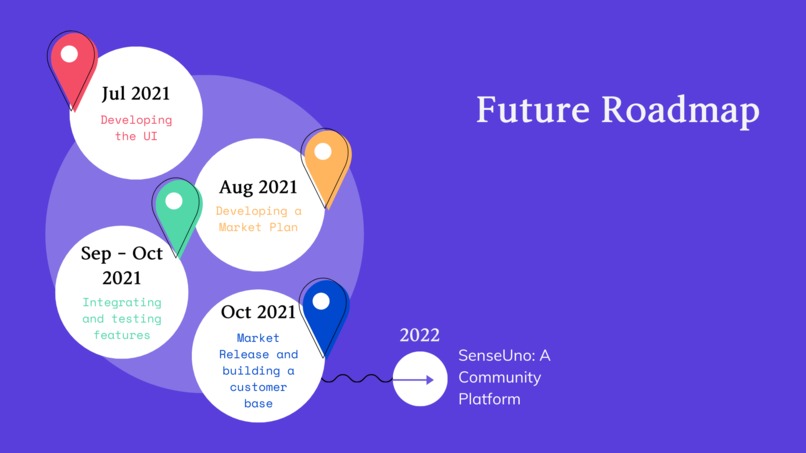 Future Roadmap

Jul 2021
Developing the UI

Aug 2021
Developing a Market Plan

Sep - Oct 2021
Integrating and testing features

Oct 2021
Market Release and building a customer base

2022
SenseUno: A Community Platform